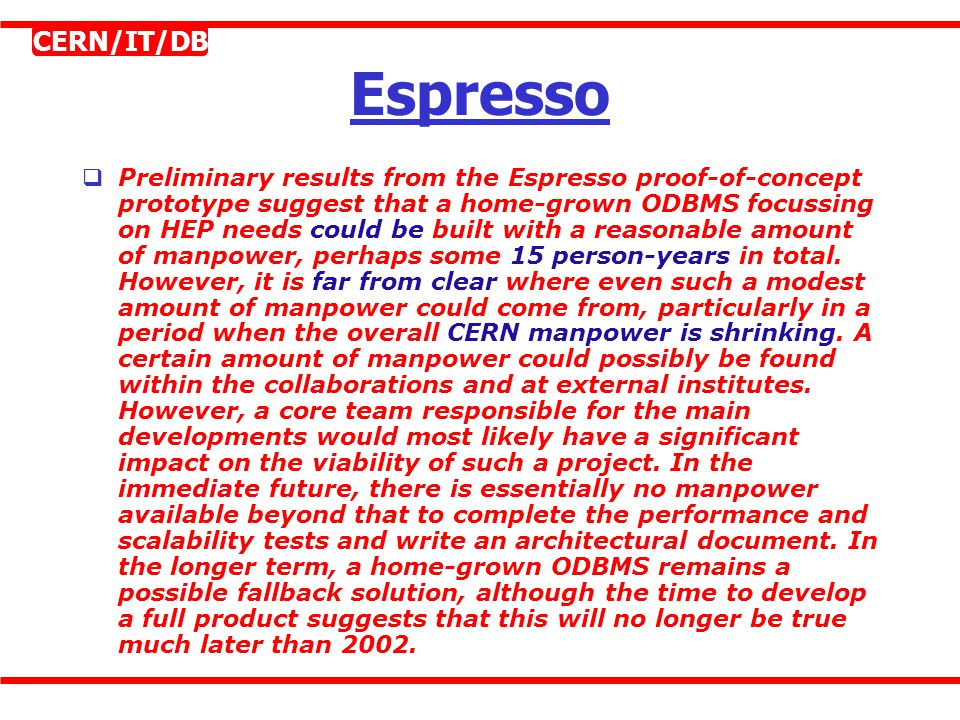 CERN/IT/DB

Espresso

❑ Preliminary results from the Espresso proof-of-concept prototype suggest that a home-grown ODBMS focussing on HEP needs could be built with a reasonable amount of manpower, perhaps some 15 person-years in total. However, it is far from clear where even such a modest amount of manpower could come from, particularly in a period when the overall CERN manpower is shrinking. A certain amount of manpower could possibly be found within the collaborations and at external institutes. However, a core team responsible for the main developments would most likely have a significant impact on the viability of such a project. In the immediate future, there is essentially no manpower available beyond that to complete the performance and scalability tests and write an architectural document. In the longer term, a home-grown ODBMS remains a possible fallback solution, although the time to develop a full product suggests that this will no longer be true much later than 2002.